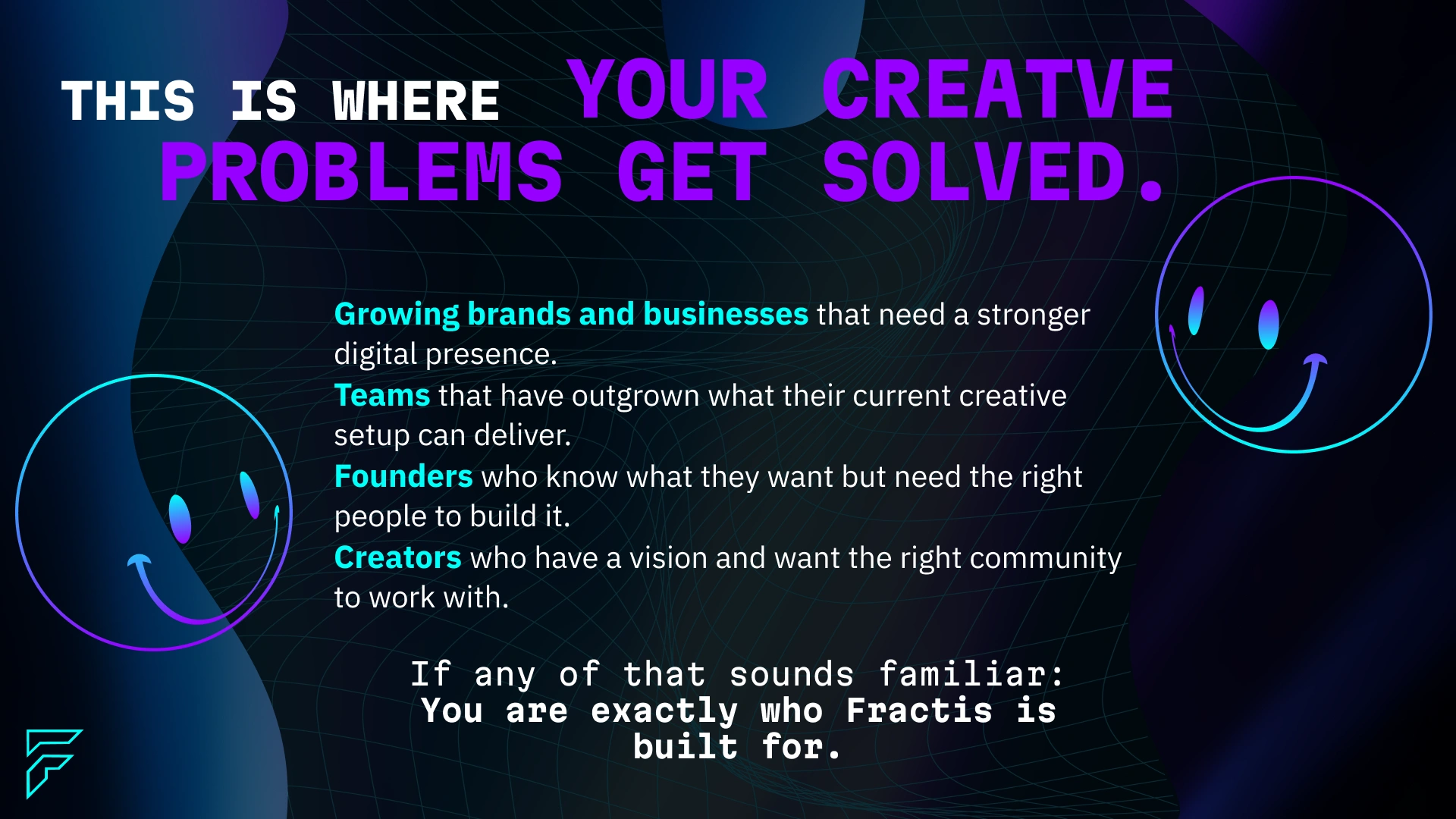 THIS IS WHERE YOUR CREATVE PROBLEMS GET SOLVED.

Growing brands and businesses that need a stronger digital presence.
Teams that have outgrown what their current creative setup can deliver.
Founders who know what they want but need the right people to build it.
Creators who have a vision and want the right community to work with.

If any of that sounds familiar:
You are exactly who Fractis is built for.